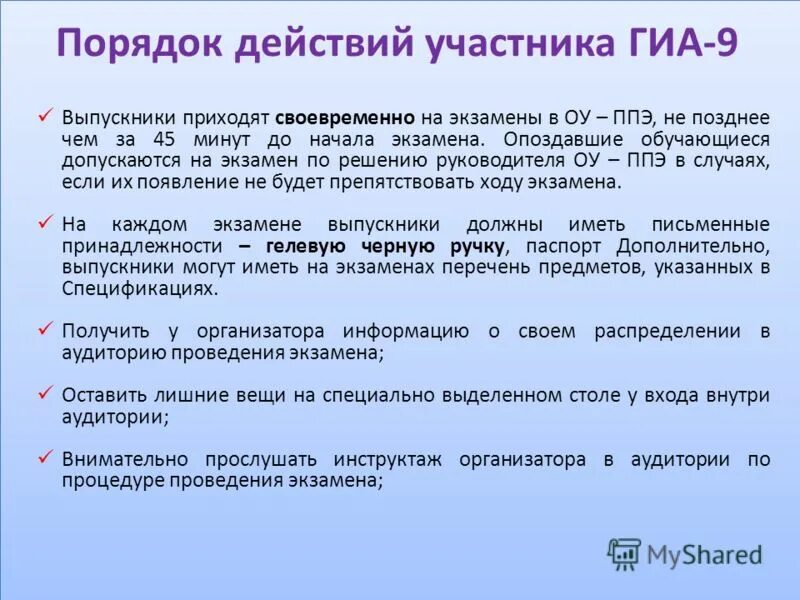 Порядок действий участника ГИА-9

✓ Выпускники приходят своевременно на экзамены в ОУ – ППЭ, не позднее чем за 45 минут до начала экзамена. Опоздавшие обучающиеся допускаются на экзамен по решению руководителя ОУ – ППЭ в случаях, если их появление не будет препятствовать ходу экзамена.

✓ На каждом экзамене выпускники должны иметь письменные принадлежности – гелевую черную ручку, паспорт Дополнительно, выпускники могут иметь на экзаменах перечень предметов, указанных в Спецификациях.

✓ Получить у организатора информацию о своем распределении в аудиторию проведения экзамена;

✓ Оставить лишние вещи на специально выделенном столе у входа внутри аудитории;

✓ Внимательно прослушать инструктаж организатора в аудитории по процедуре проведения экзамена;

MyShared